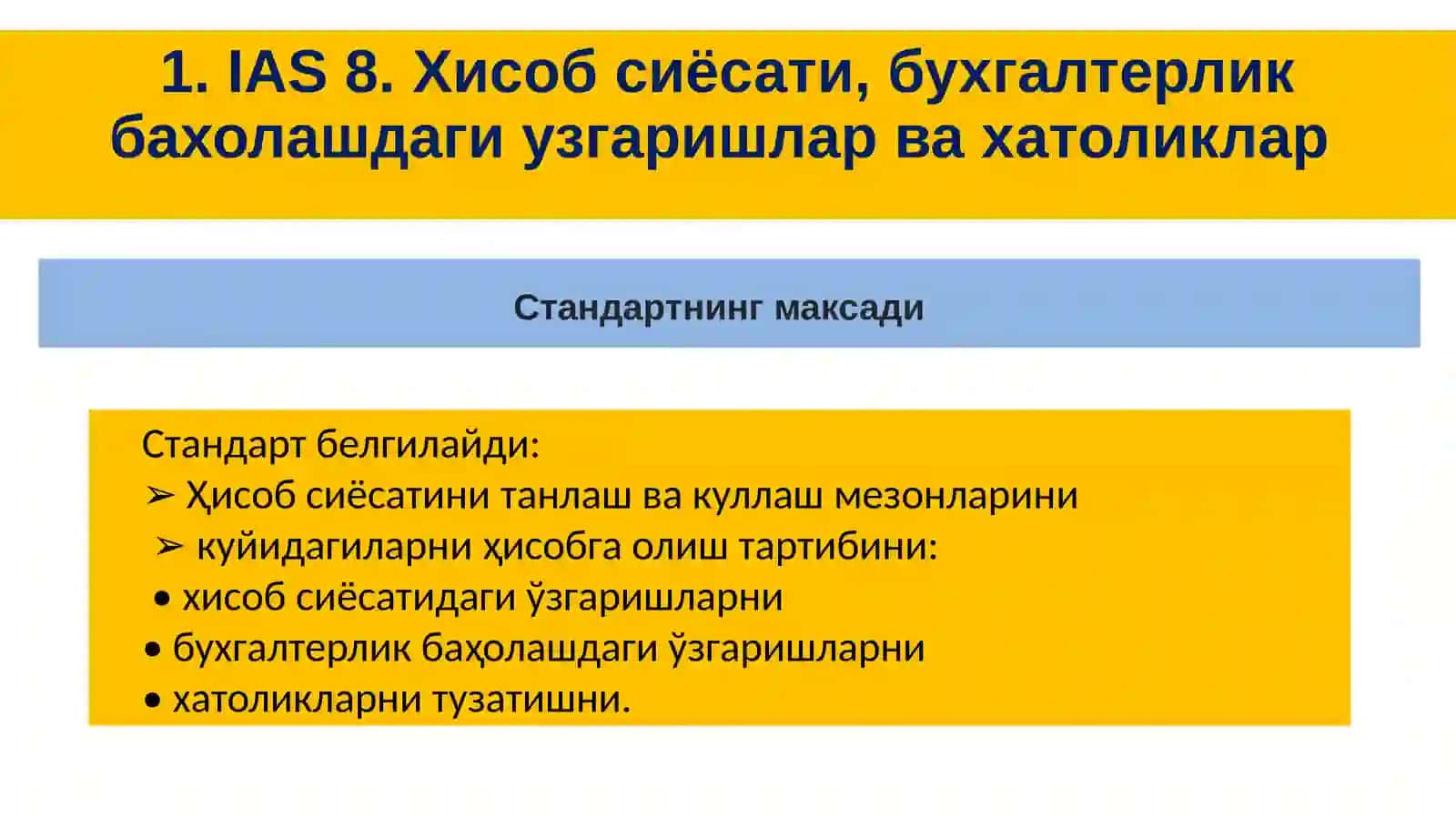 1. IAS 8. Хисоб сиёсати, бухгалтерлик бахолашдаги узгаришлар ва хатоликлар

Стандартнинг максади

Стандарт белгилайди:
➢ Ҳисоб сиёсатини танлаш ва куллаш мезонларини
➢ куйидагиларни ҳисобга олиш тартибини:
• хисоб сиёсатидаги ўзгаришларни
• бухгалтерлик баҳолашдаги ўзгаришларни
• хатоликларни тузатишни.